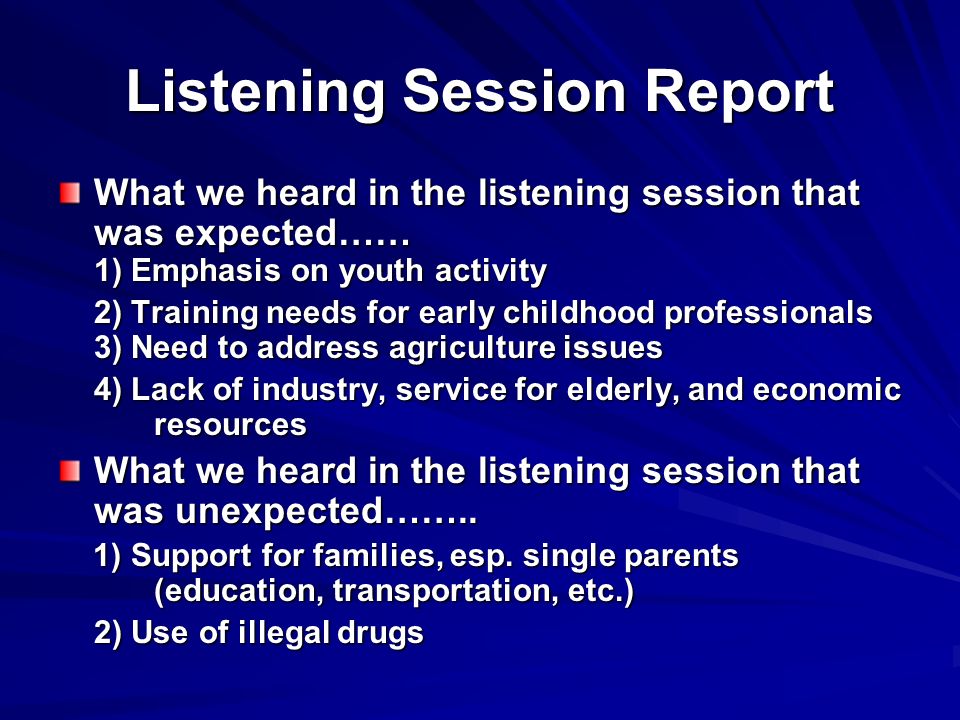 Listening Session Report

What we heard in the listening session that was expected……

1) Emphasis on youth activity

2) Training needs for early childhood professionals

3) Need to address agriculture issues

4) Lack of industry, service for elderly, and economic resources

What we heard in the listening session that was unexpected……..

1) Support for families, esp. single parents (education, transportation, etc.)

2) Use of illegal drugs